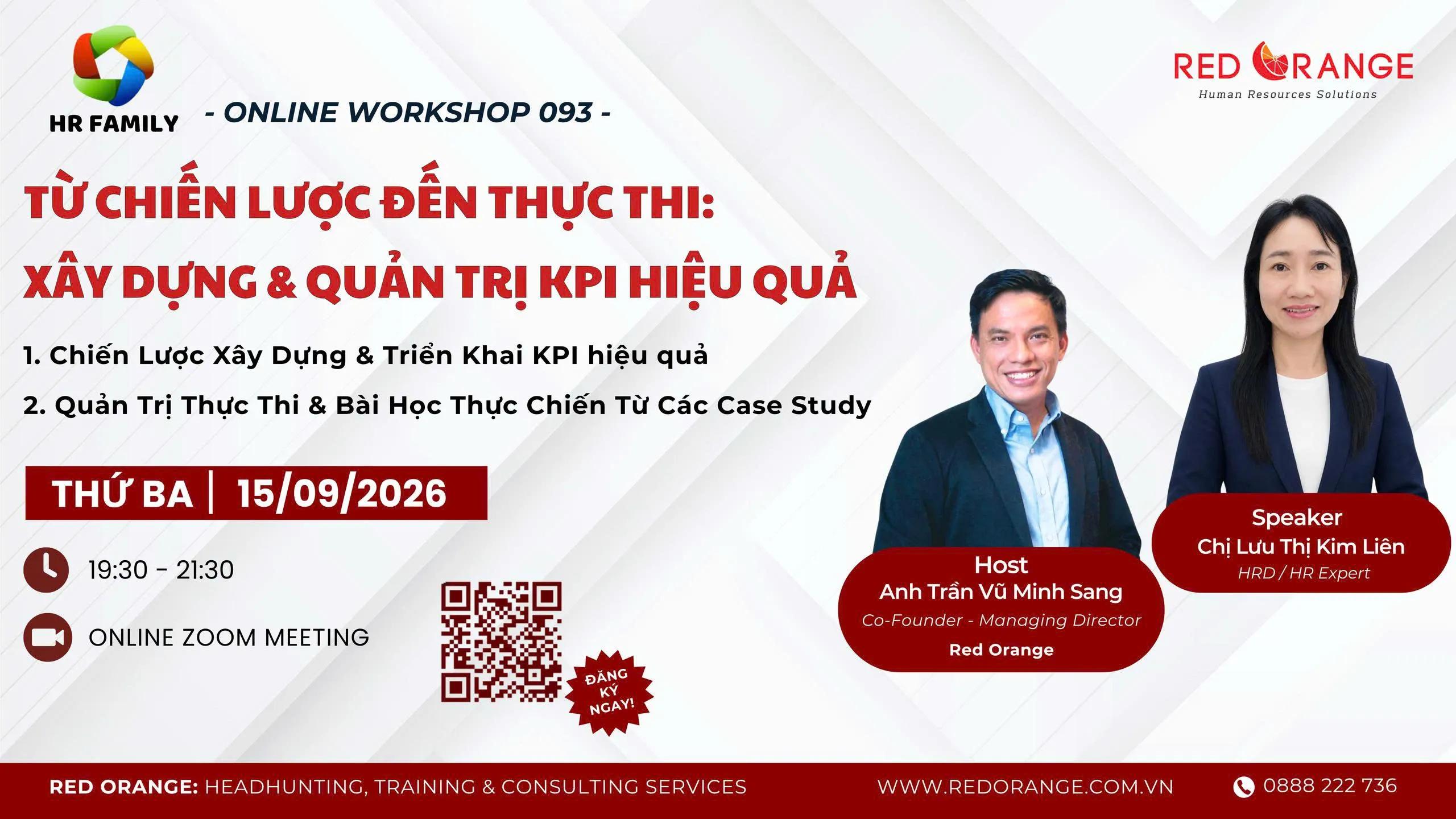 HR FAMILY

- ONLINE WORKSHOP 093 -

RED ORANGE
Human Resources Solutions

TỪ CHIẾN LƯỢC ĐẾN THỰC THI:
XÂY DỰNG & QUẢN TRỊ KPI HIỆU QUẢ

1. Chiến Lược Xây Dựng & Triển Khai KPI hiệu quả
2. Quản Trị Thực Thi & Bài Học Thực Chiến Từ Các Case Study

THỨ BA | 15/09/2026

19:30 - 21:30

ONLINE ZOOM MEETING

ĐĂNG KÝ NGAY!

Host
Anh Trần Vũ Minh Sang
Co-Founder - Managing Director
Red Orange

Speaker
Chị Lưu Thị Kim Liên
HRD / HR Expert

RED ORANGE: HEADHUNTING, TRAINING & CONSULTING SERVICES
WWW.REDORANGE.COM.VN
0888 222 736